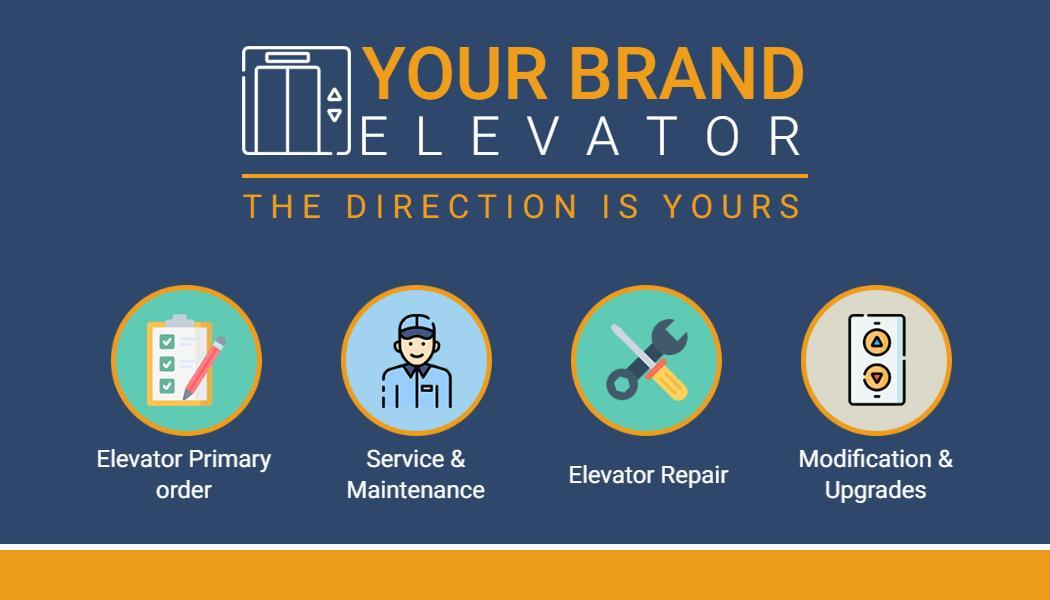 YOUR BRAND
ELEVATOR

THE DIRECTION IS YOURS

Elevator Primary order

Service & Maintenance

Elevator Repair

Modification & Upgrades